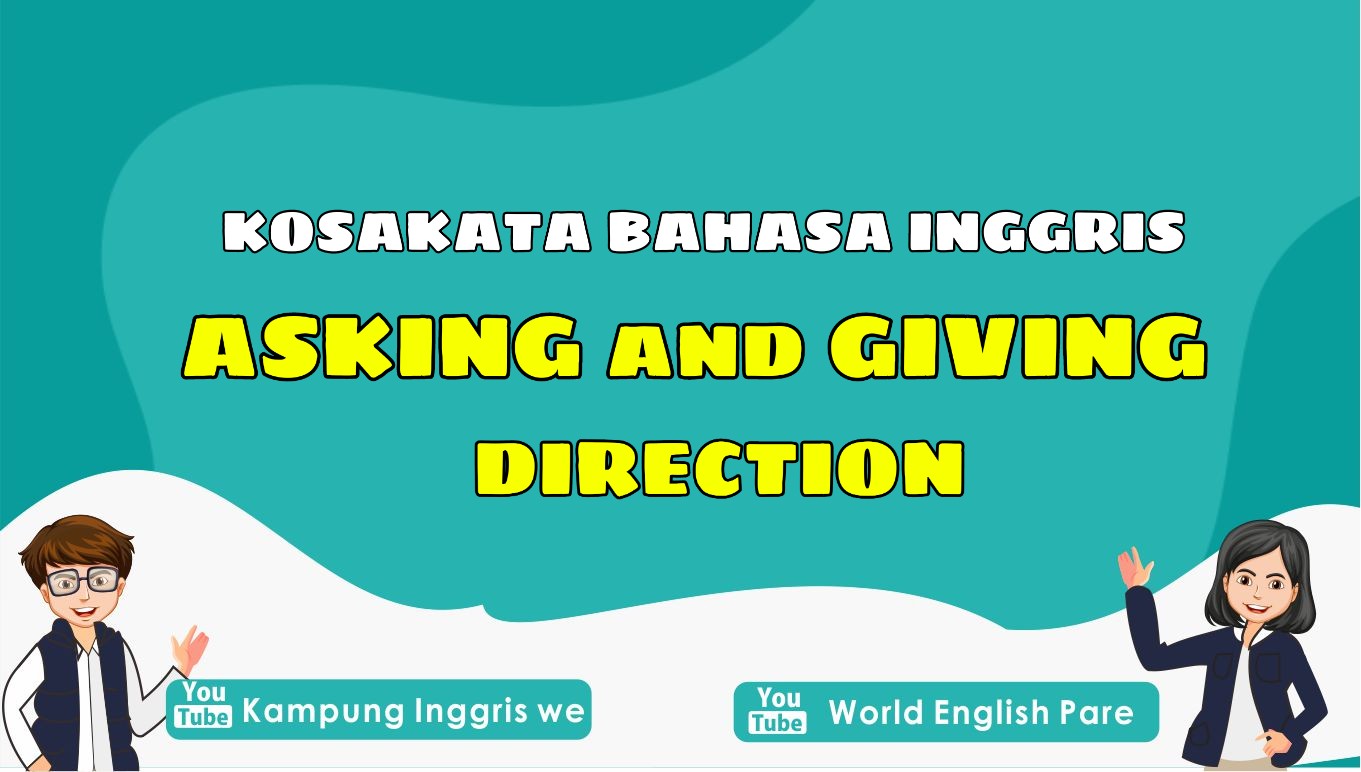 KOSAKATA BAHASA INGGRIS

ASKING AND GIVING DIRECTION

You Tube Kampung Inggris we

You Tube World English Pare